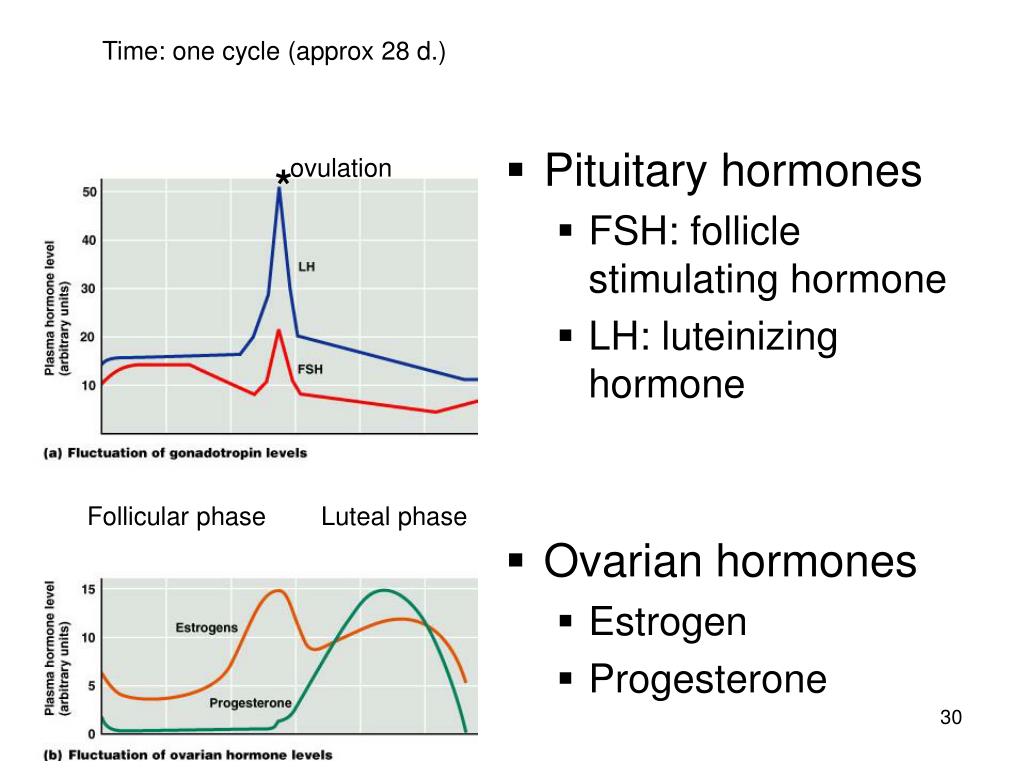 Time: one cycle (approx 28 d.)

*ovulation

Plasma hormone level (arbitrary units)

50
40
30
20
10

LH
FSH

(a) Fluctuation of gonadotropin levels

Follicular phase Luteal phase

Plasma hormone level (arbitrary units)

15
10
5
0

Estrogens
Progesterone

(b) Fluctuation of ovarian hormone levels

▪ Pituitary hormones
▪ FSH: follicle stimulating hormone
▪ LH: luteinizing hormone

▪ Ovarian hormones
▪ Estrogen
▪ Progesterone

30